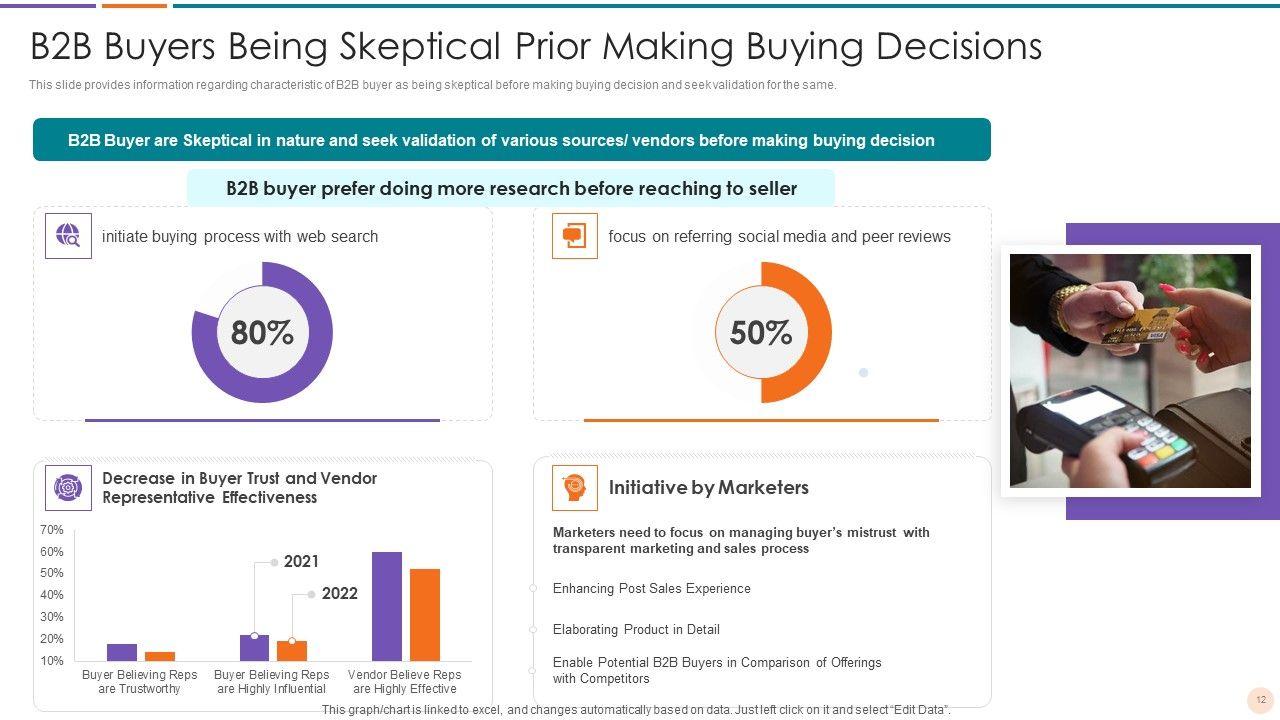 B2B Buyers Being Skeptical Prior Making Buying Decisions

This slide provides information regarding characteristic of B2B buyer as being skeptical before making buying decision and seek validation for the same.

B2B Buyer are Skeptical in nature and seek validation of various sources/ vendors before making buying decision

B2B buyer prefer doing more research before reaching to seller

initiate buying process with web search

80%

focus on referring social media and peer reviews

50%

Decrease in Buyer Trust and Vendor Representative Effectiveness

70%
60%
50%
40%
30%
20%
10%

2021

2022

Buyer Believing Reps are Trustworthy

Buyer Believing Reps are Highly Influential

Vendor Believe Reps are Highly Effective

Initiative by Marketers

Marketers need to focus on managing buyer's mistrust with transparent marketing and sales process

Enhancing Post Sales Experience

Elaborating Product in Detail

Enable Potential B2B Buyers in Comparison of Offerings with Competitors

This graph/chart is linked to excel, and changes automatically based on data. Just left click on it and select "Edit Data".

12